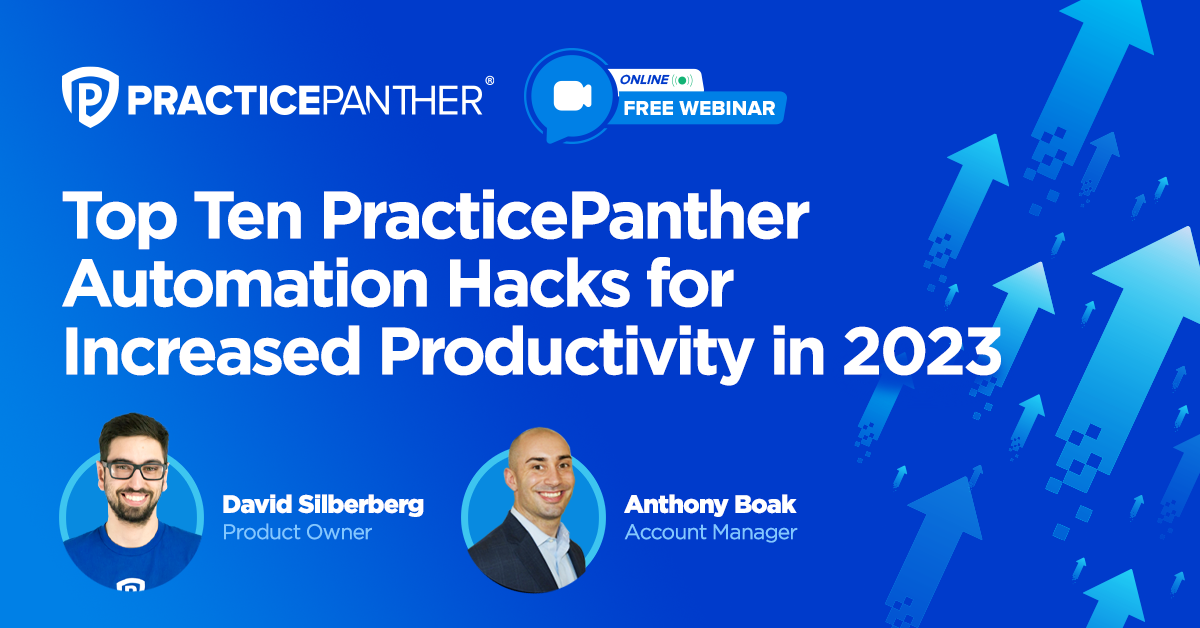 PRACTICEPANTHER®

ONLINE
FREE WEBINAR

Top Ten PracticePanther Automation Hacks for Increased Productivity in 2023

David Silberberg
Product Owner

Anthony Boak
Account Manager